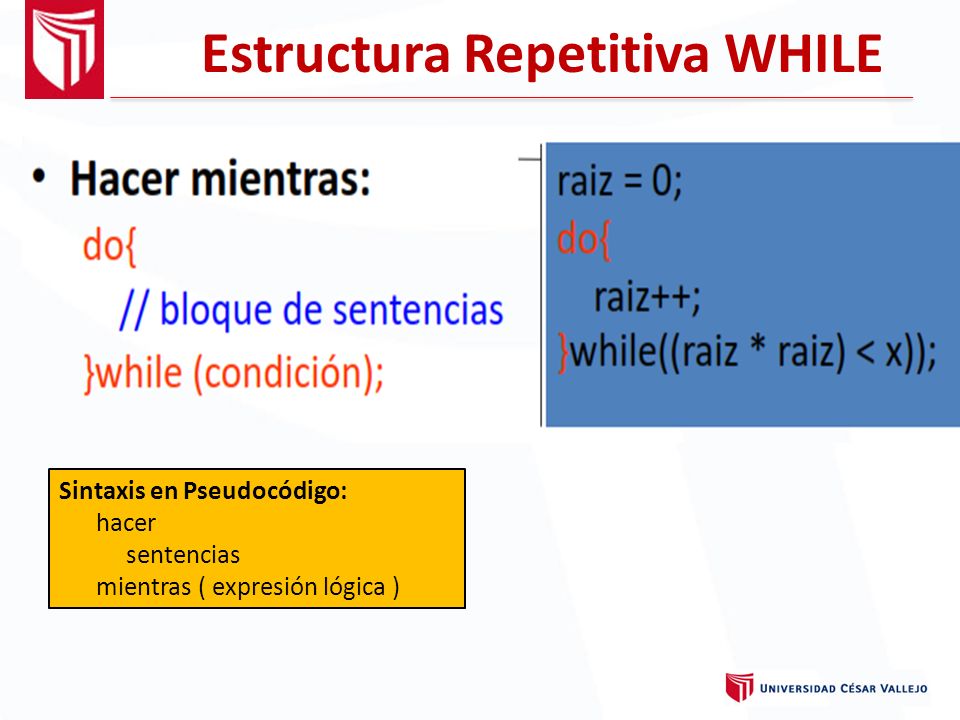 Estructura Repetitiva WHILE

• Hacer mientras:
do{
// bloque de sentencias
}while (condición);

raiz = 0;
do{
raiz++;
}while((raiz * raiz) < x));

Sintaxis en Pseudocódigo:
hacer
sentencias
mientras ( expresión lógica )

UNIVERSIDAD CÉSAR VALLEJO